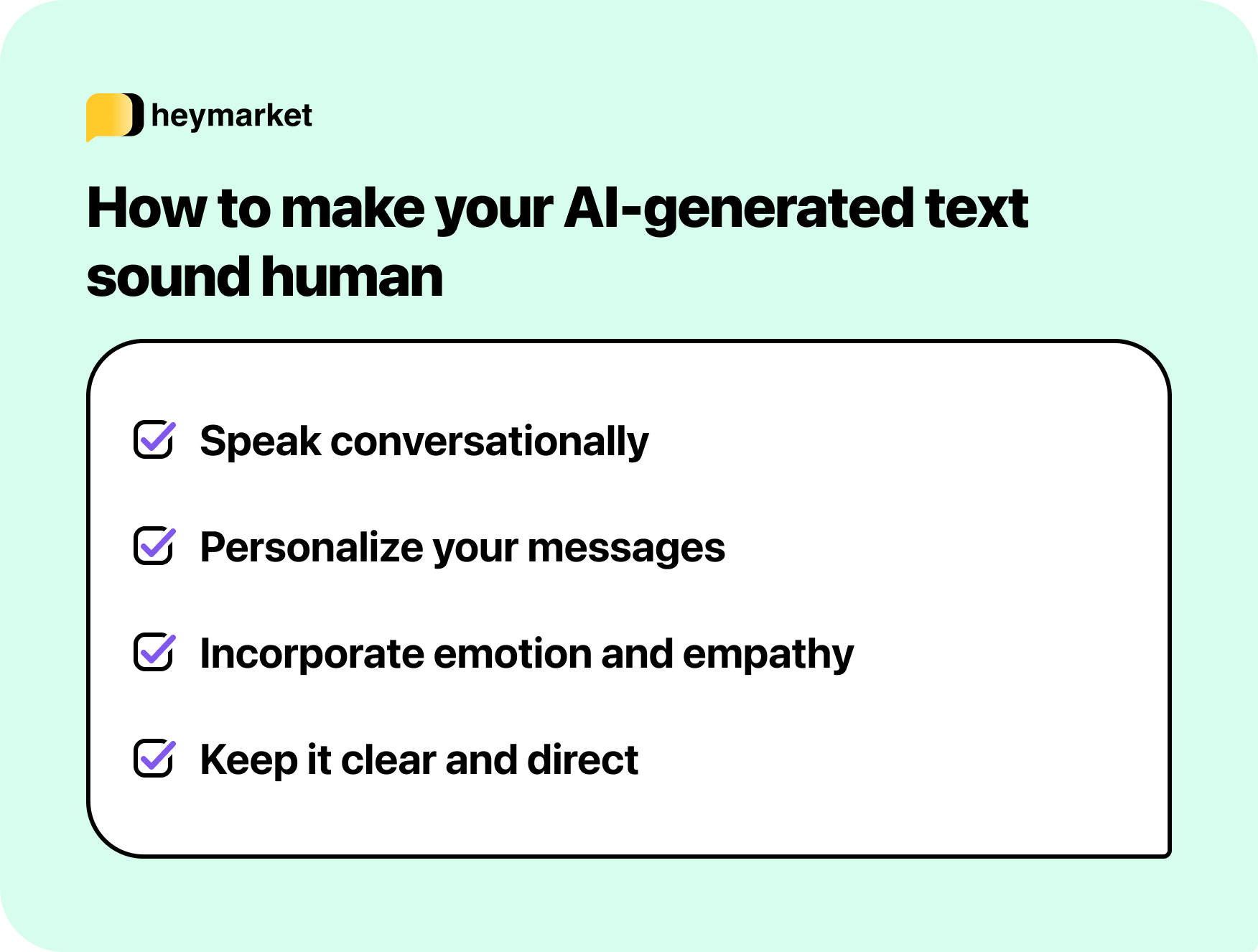 heymarket

How to make your AI-generated text sound human

Speak conversationally

Personalize your messages

Incorporate emotion and empathy

Keep it clear and direct